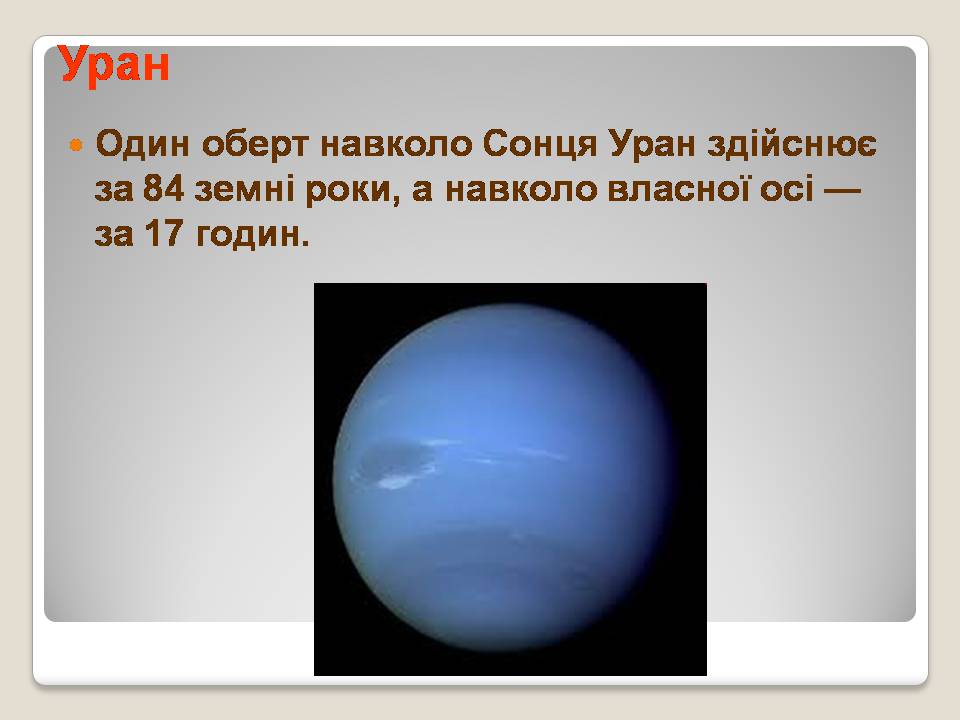 Уран

Один оберт навколо Сонця Уран здійснює за 84 земні роки, а навколо власної осі — за 17 годин.